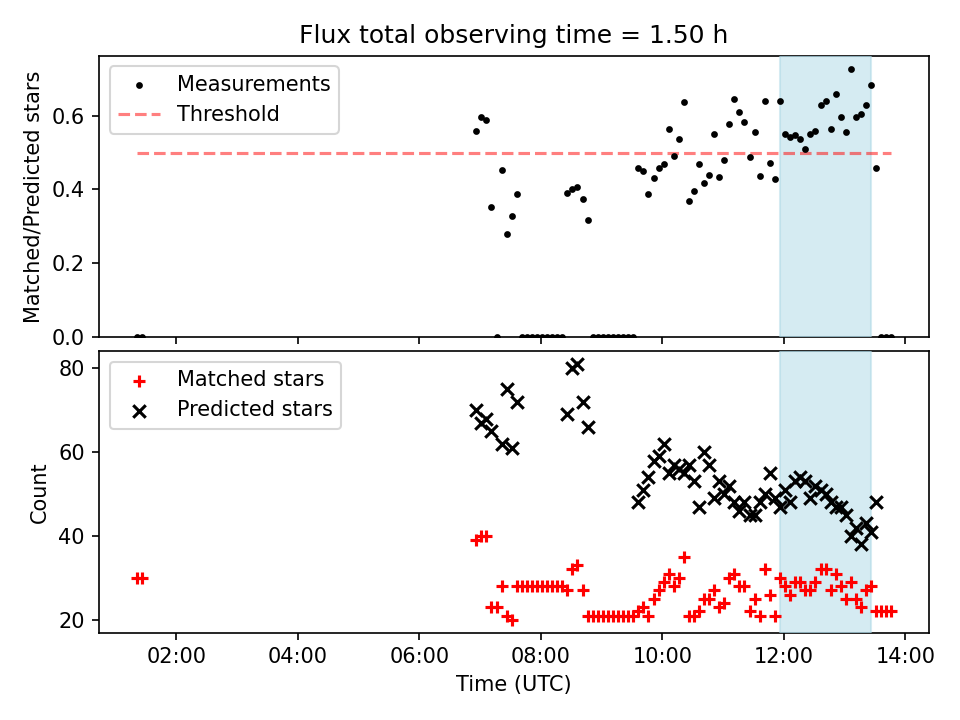 Flux total observing time = 1.50 h

Measurements
Threshold

Matched/Predicted stars

0.6
0.4
0.2
0.0

Matched stars
Predicted stars

Count

80
60
40
20

02:00 04:00 06:00 08:00 10:00 12:00 14:00

Time (UTC)